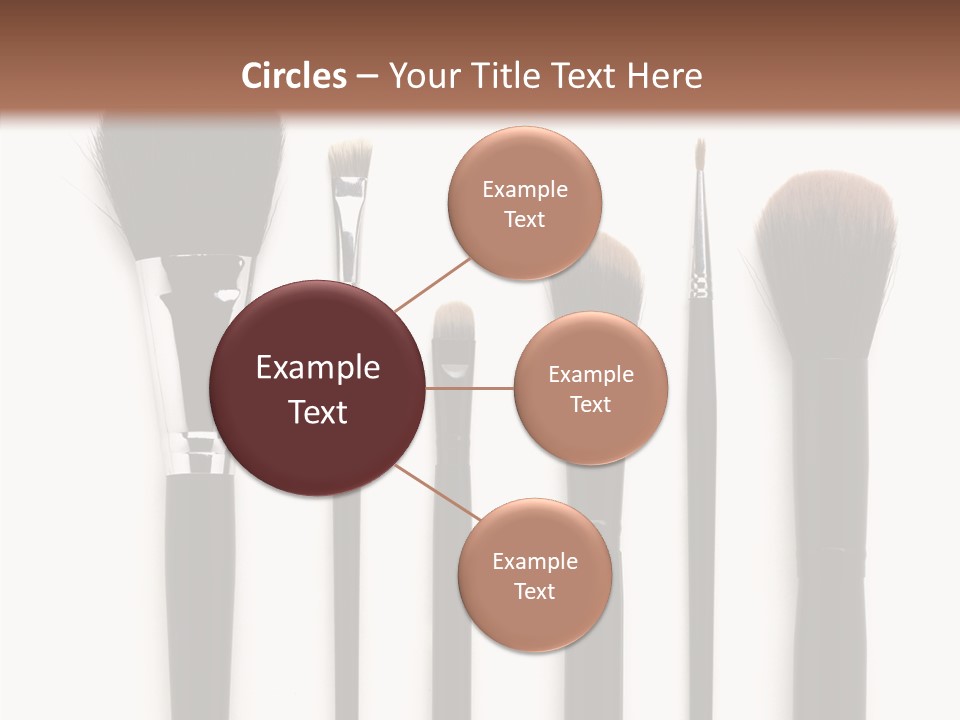 Circles – Your Title Text Here

Example Text

Example Text

Example Text

Example Text